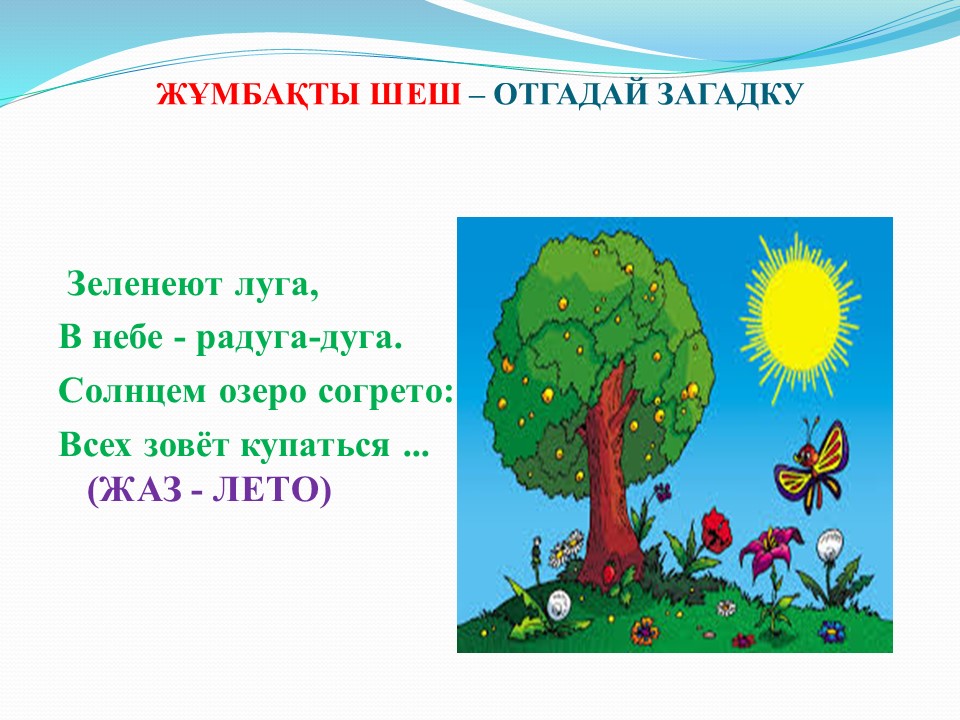 ЖҰМБАҚТЫ ШЕШ – ОТГАДАЙ ЗАГАДКУ

Зеленеют луга,
В небе - радуга-дуга.
Солнцем озеро согрето:
Всех зовёт купаться ...
(ЖАЗ - ЛЕТО)